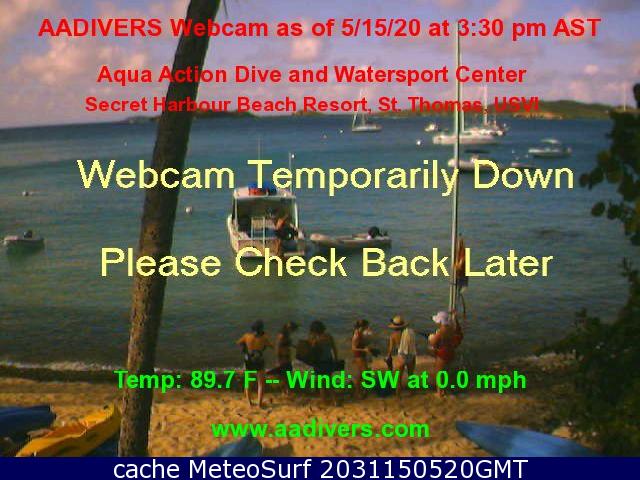 AADIVERS Webcam as of 5/15/20 at 3:30 pm AST

Aqua Action Dive and Watersport Center

Secret Harbour Beach Resort, St. Thomas, USVI

Webcam Temporarily Down

Please Check Back Later

Temp: 89.7 F -- Wind: SW at 0.0 mph

www.aadivers.com

cache MeteoSurf 2031150520GMT